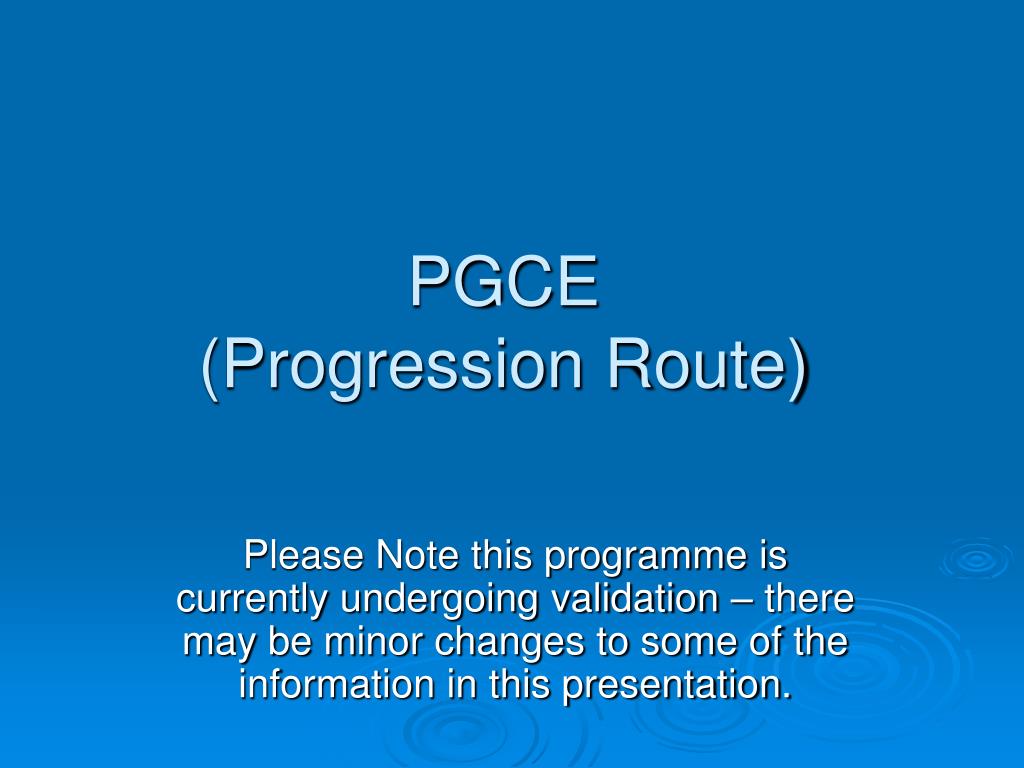 PGCE
(Progression Route)

Please Note this programme is currently undergoing validation – there may be minor changes to some of the information in this presentation.